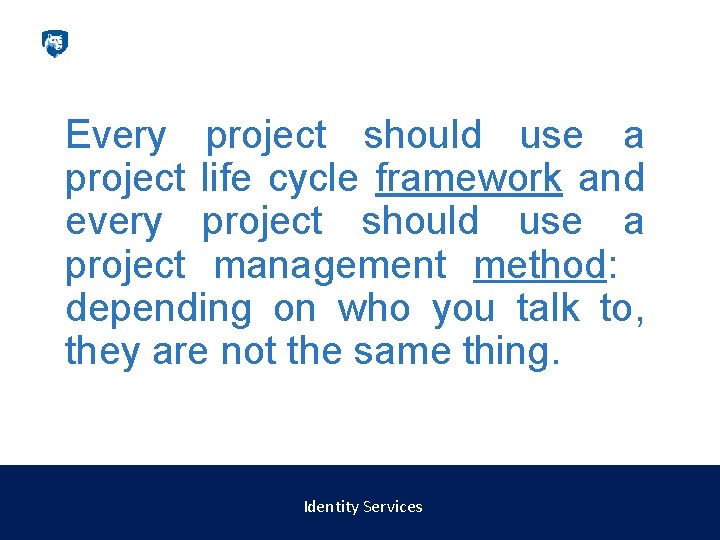 Every project should use a project life cycle framework and every project should use a project management method: depending on who you talk to, they are not the same thing.

Identity Services